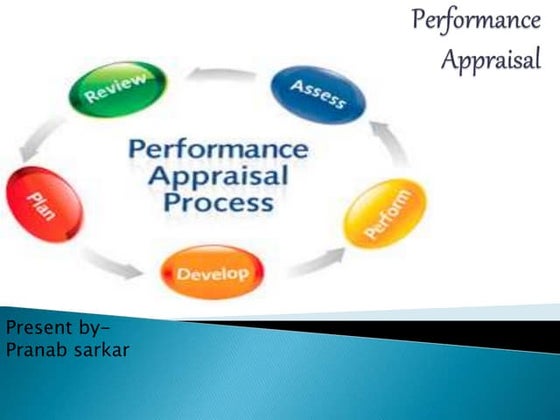 Performance Appraisal

Review

Assess

Performance Appraisal Process

Plan

Perform

Develop

Present by-
Pranab sarkar